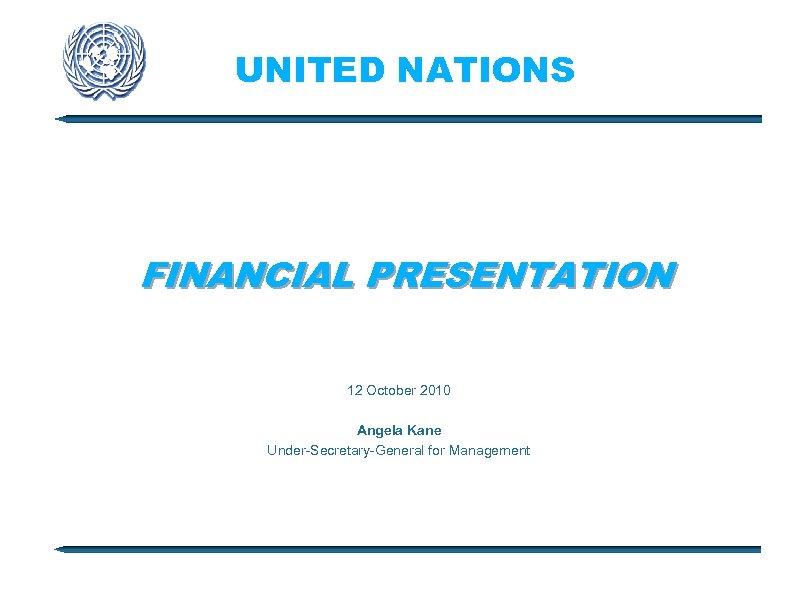 UNITED NATIONS

FINANCIAL PRESENTATION

12 October 2010

Angela Kane
Under-Secretary-General for Management